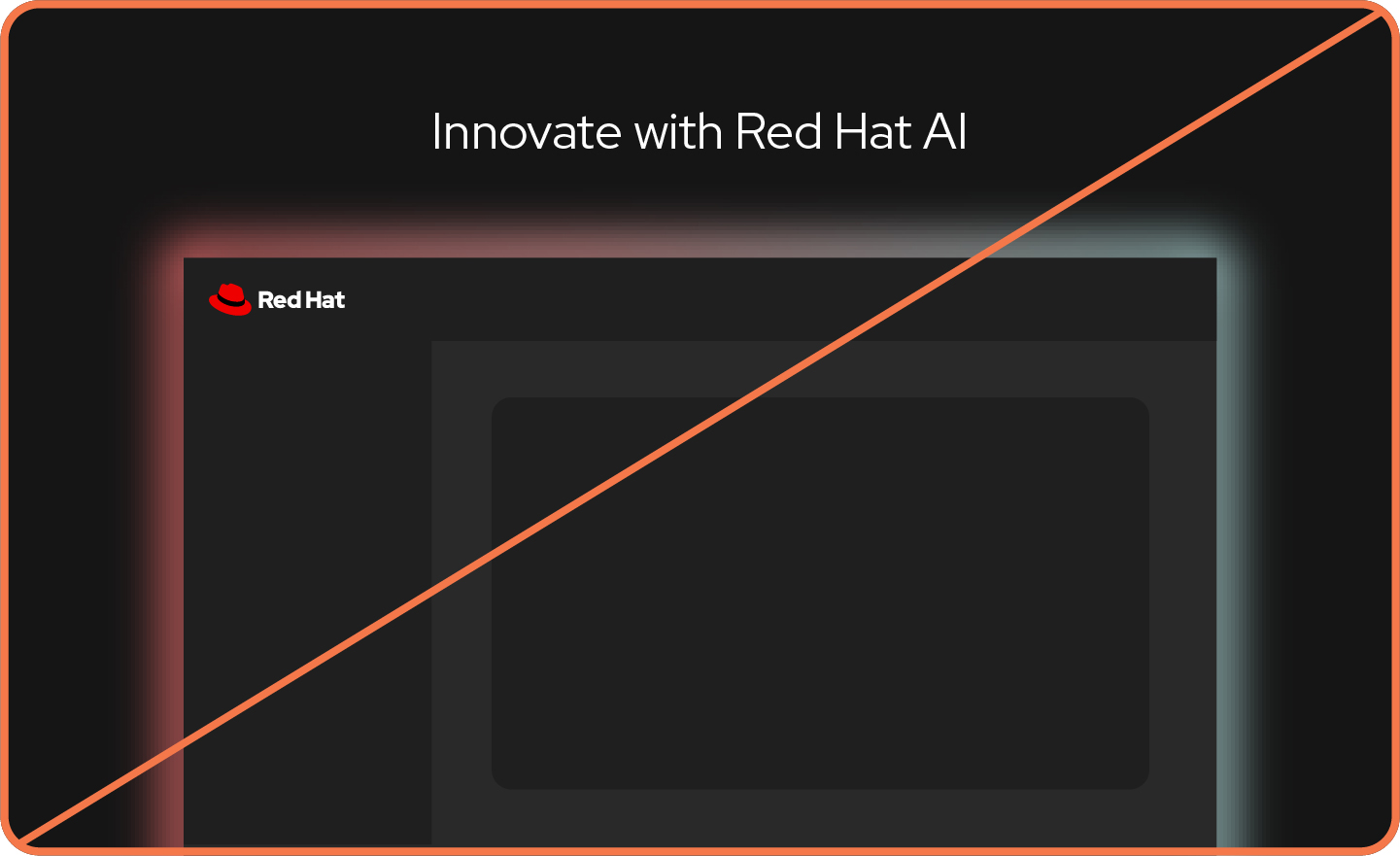 Innovate with Red Hat AI

Red Hat